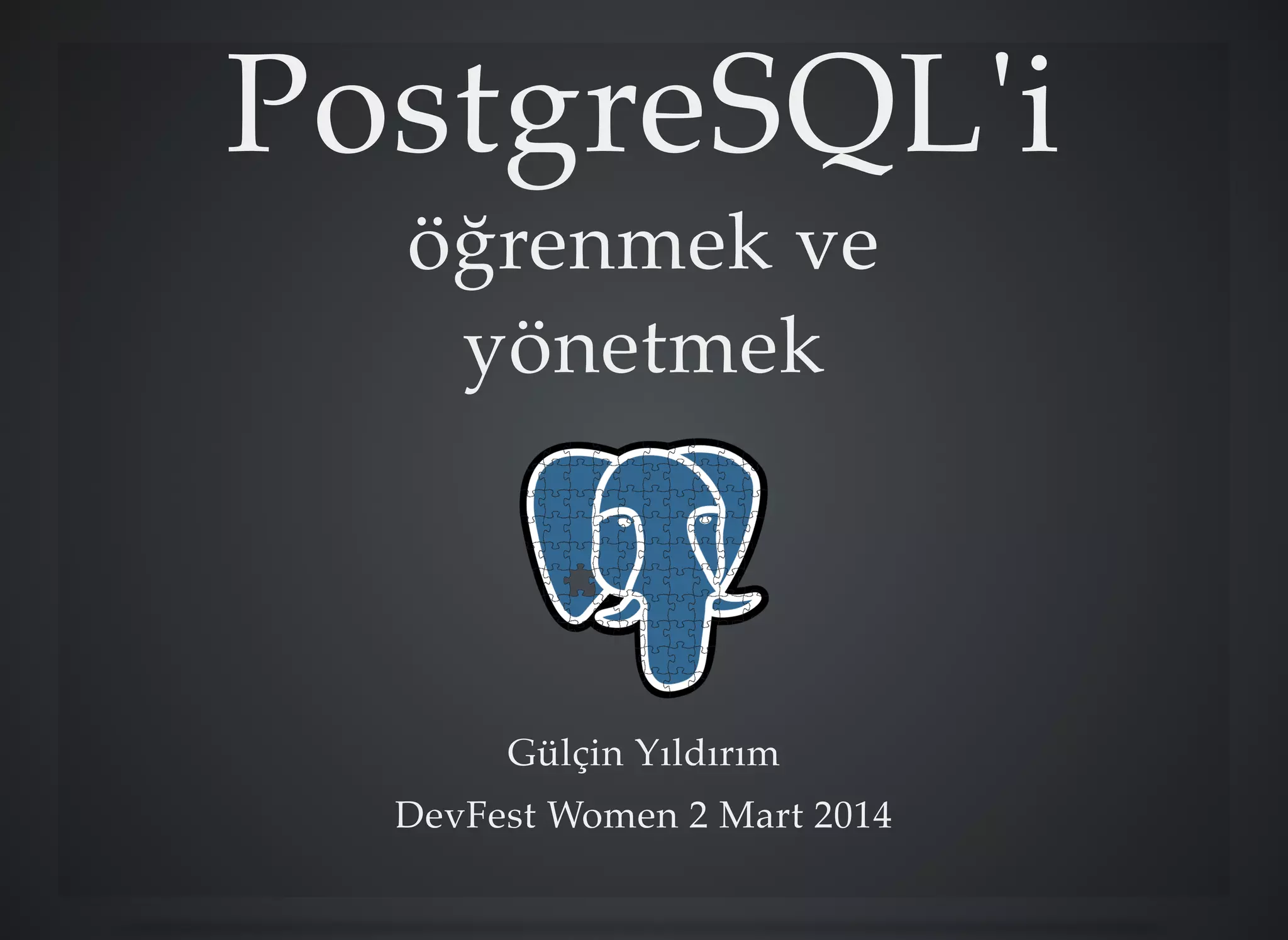 PostgreSQL'i
öğrenmek ve
yönetmek

Gülçin Yıldırım
DevFest Women 2 Mart 2014